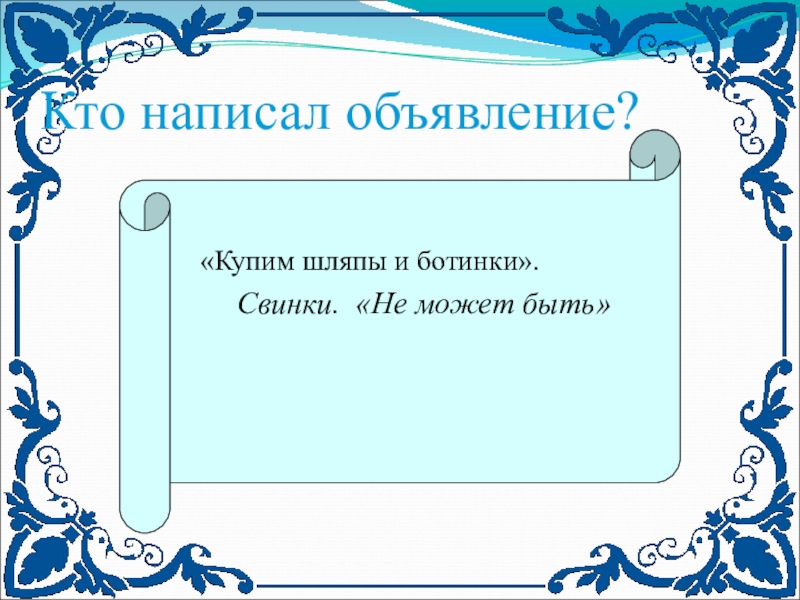 Кто написал объявление?

«Купим шляпы и ботинки».

Свинки. «Не может быть»